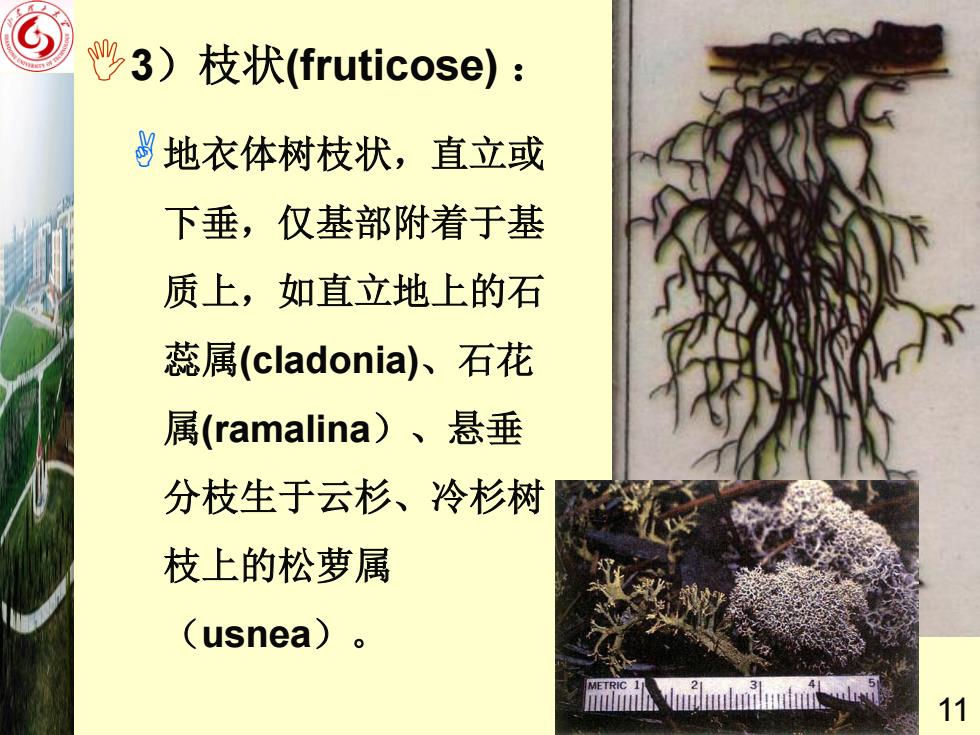 3）枝状(fruticose)：

地衣体树枝状，直立或下垂，仅基部附着于基质上，如直立地上的石蕊属(cladonia)、石花属(ramalina）、悬垂分枝生于云杉、冷杉树枝上的松萝属（usnea）。

METRIC 1 2 3 4 5

11